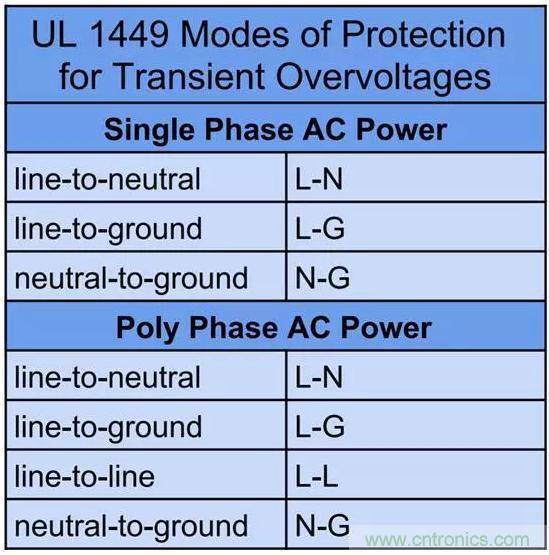 | UL 1449 Modes of Protection for Transient Overvoltages | |
|---|---|
| **Single Phase AC Power** | |
| line-to-neutral | L-N |
| line-to-ground | L-G |
| neutral-to-ground | N-G |
| **Poly Phase AC Power** | |
| line-to-neutral | L-N |
| line-to-ground | L-G |
| line-to-line | L-L |
| neutral-to-ground | N-G |

www.cntronics.com